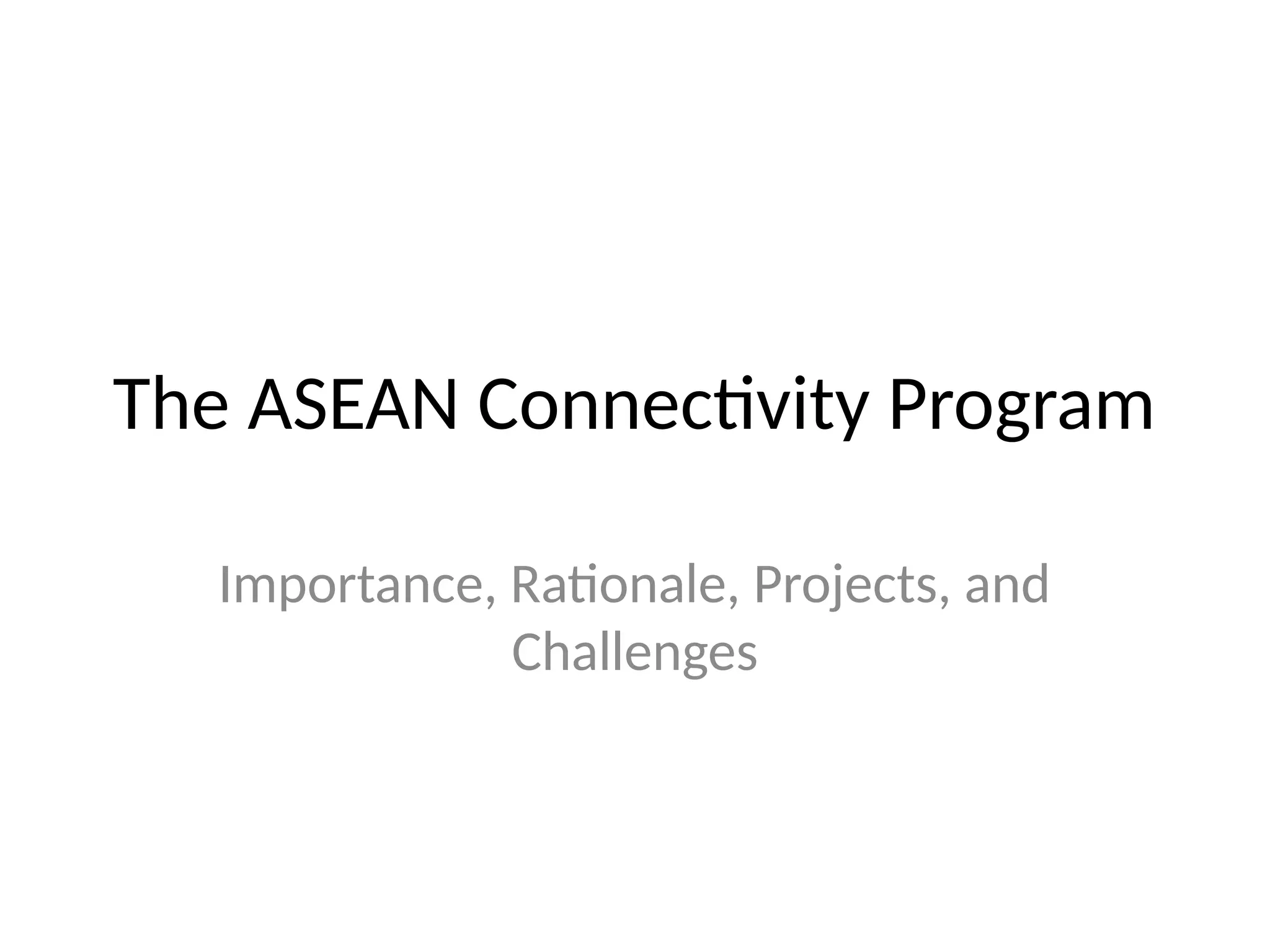 The ASEAN Connectivity Program

Importance, Rationale, Projects, and Challenges